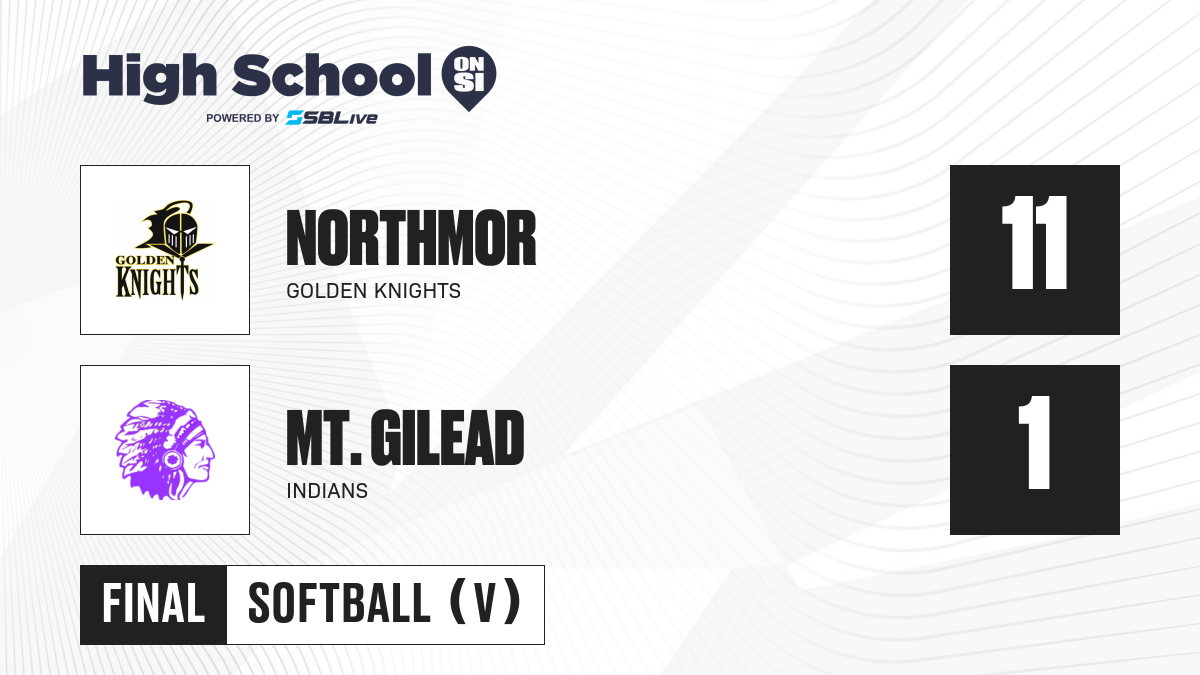 High School ON SI
POWERED BY SBLive

GOLDEN KNIGHTS

NORTHMOR
GOLDEN KNIGHTS

11

MT. GILEAD
INDIANS

1

FINAL SOFTBALL (V)